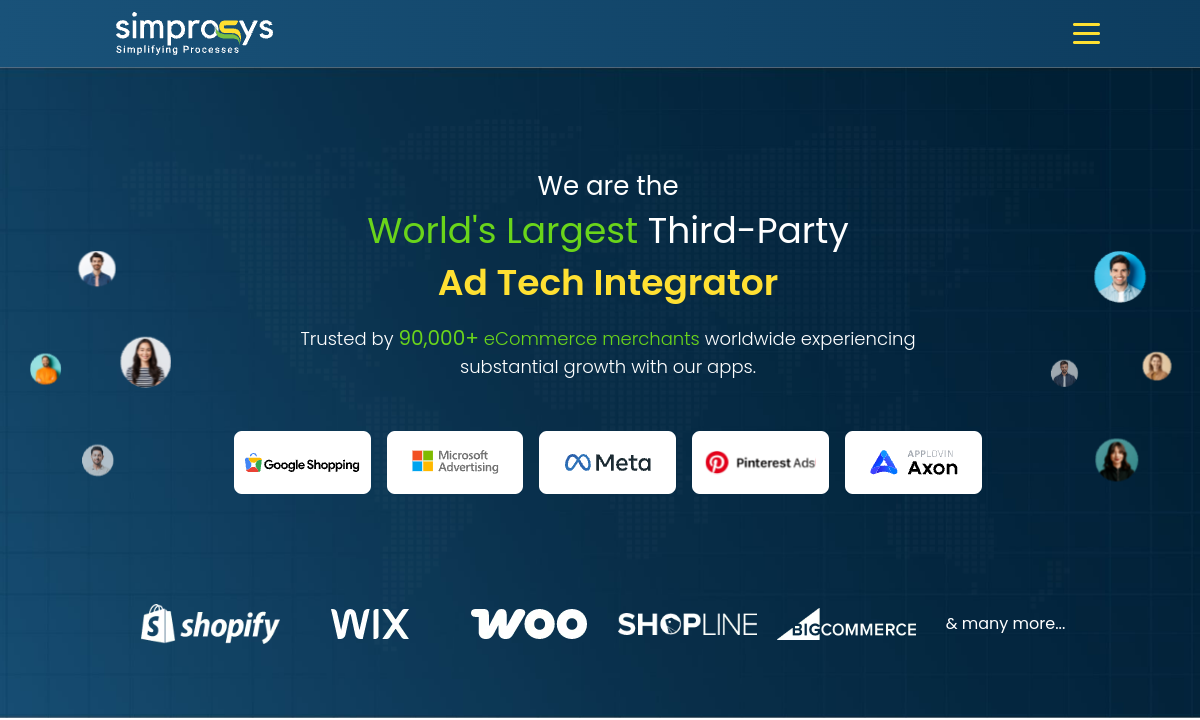 simprosys
Simplifying Processes

We are the
World's Largest Third-Party
Ad Tech Integrator

Trusted by 90,000+ eCommerce merchants worldwide experiencing substantial growth with our apps.

Google Shopping
Microsoft Advertising
Meta
Pinterest Ads
APPLOVIN Axon

shopify
WIX
WOO
SHOPLINE
BIGCOMMERCE
& many more...